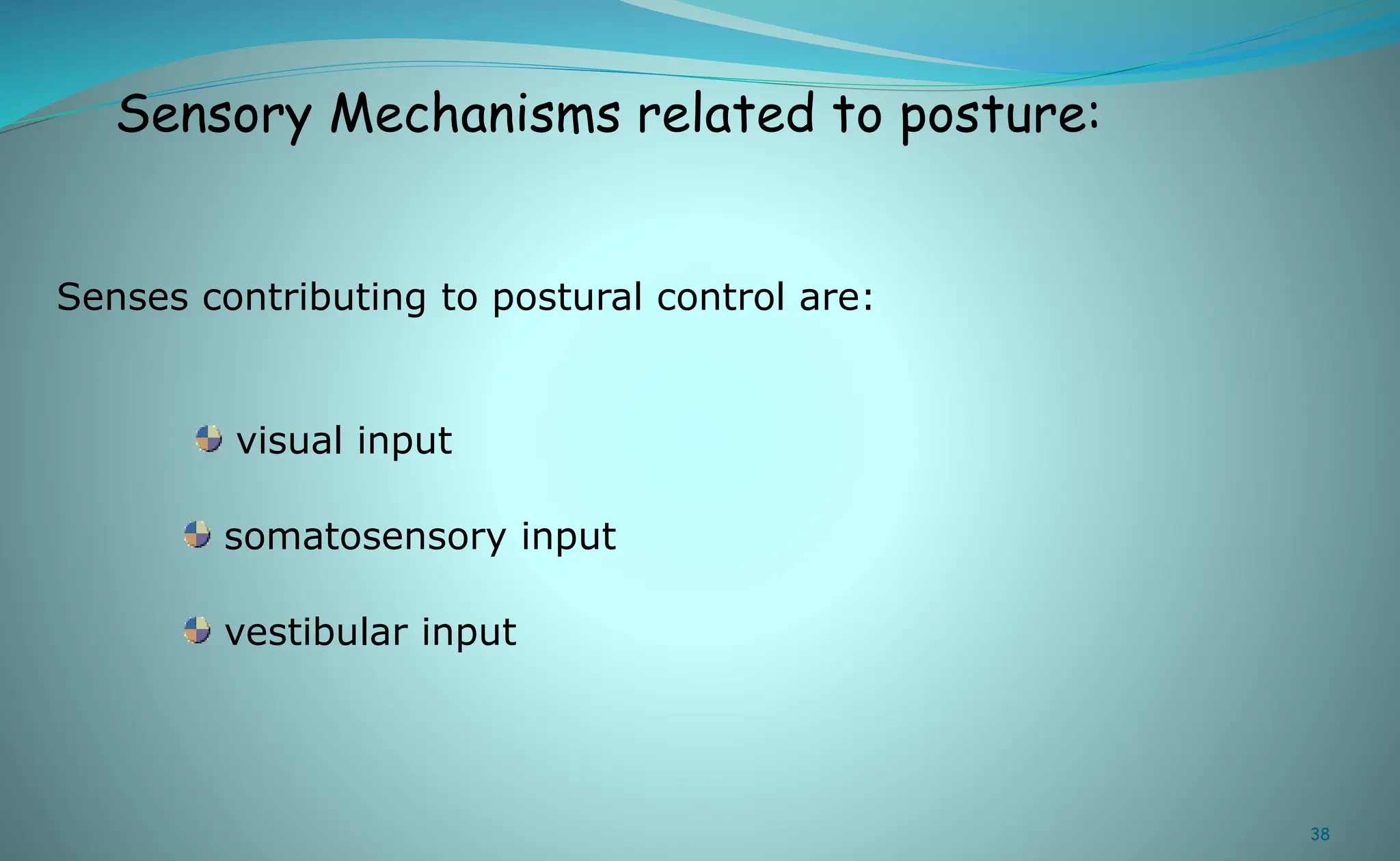 Sensory Mechanisms related to posture:

Senses contributing to postural control are:

visual input

somatosensory input

vestibular input

38